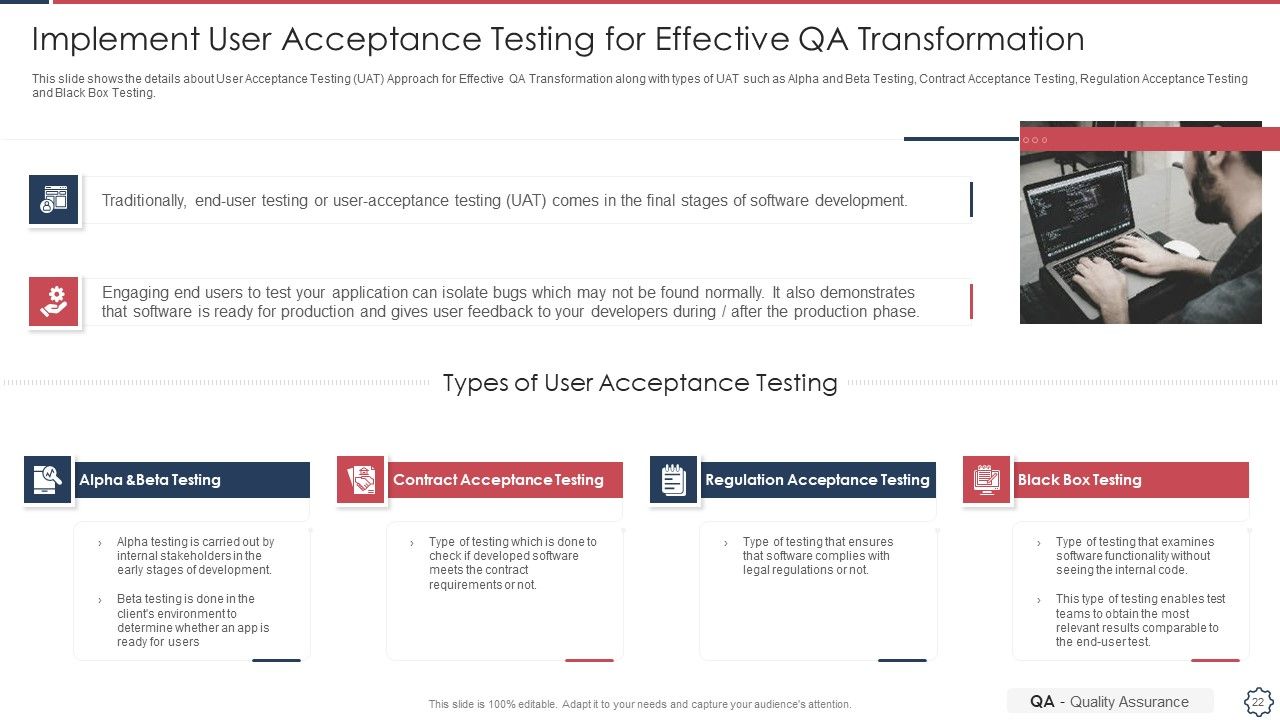 Implement User Acceptance Testing for Effective QA Transformation

This slide shows the details about User Acceptance Testing (UAT) Approach for Effective QA Transformation along with types of UAT such as Alpha and Beta Testing, Contract Acceptance Testing, Regulation Acceptance Testing and Black Box Testing.

Traditionally, end-user testing or user-acceptance testing (UAT) comes in the final stages of software development.

Engaging end users to test your application can isolate bugs which may not be found normally. It also demonstrates that software is ready for production and gives user feedback to your developers during / after the production phase.

Types of User Acceptance Testing

Alpha &Beta Testing

› Alpha testing is carried out by internal stakeholders in the early stages of development.

› Beta testing is done in the client's environment to determine whether an app is ready for users

Contract Acceptance Testing

› Type of testing which is done to check if developed software meets the contract requirements or not.

Regulation Acceptance Testing

› Type of testing that ensures that software complies with legal regulations or not.

Black Box Testing

› Type of testing that examines software functionality without seeing the internal code.

› This type of testing enables test teams to obtain the most relevant results comparable to the end-user test.

This slide is 100% editable. Adapt it to your needs and capture your audience's attention.

QA - Quality Assurance

22